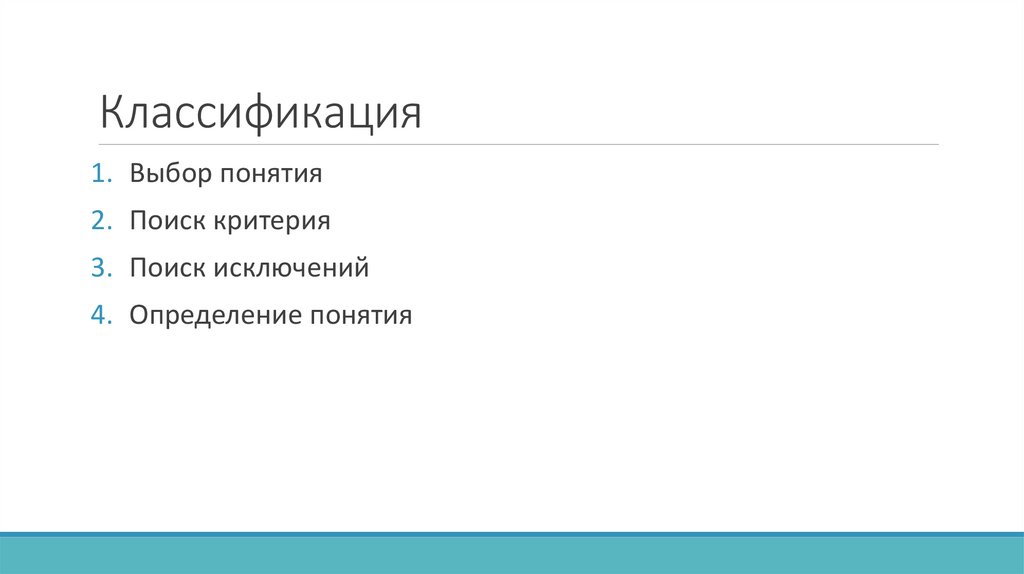 Классификация

1. Выбор понятия
2. Поиск критерия
3. Поиск исключений
4. Определение понятия